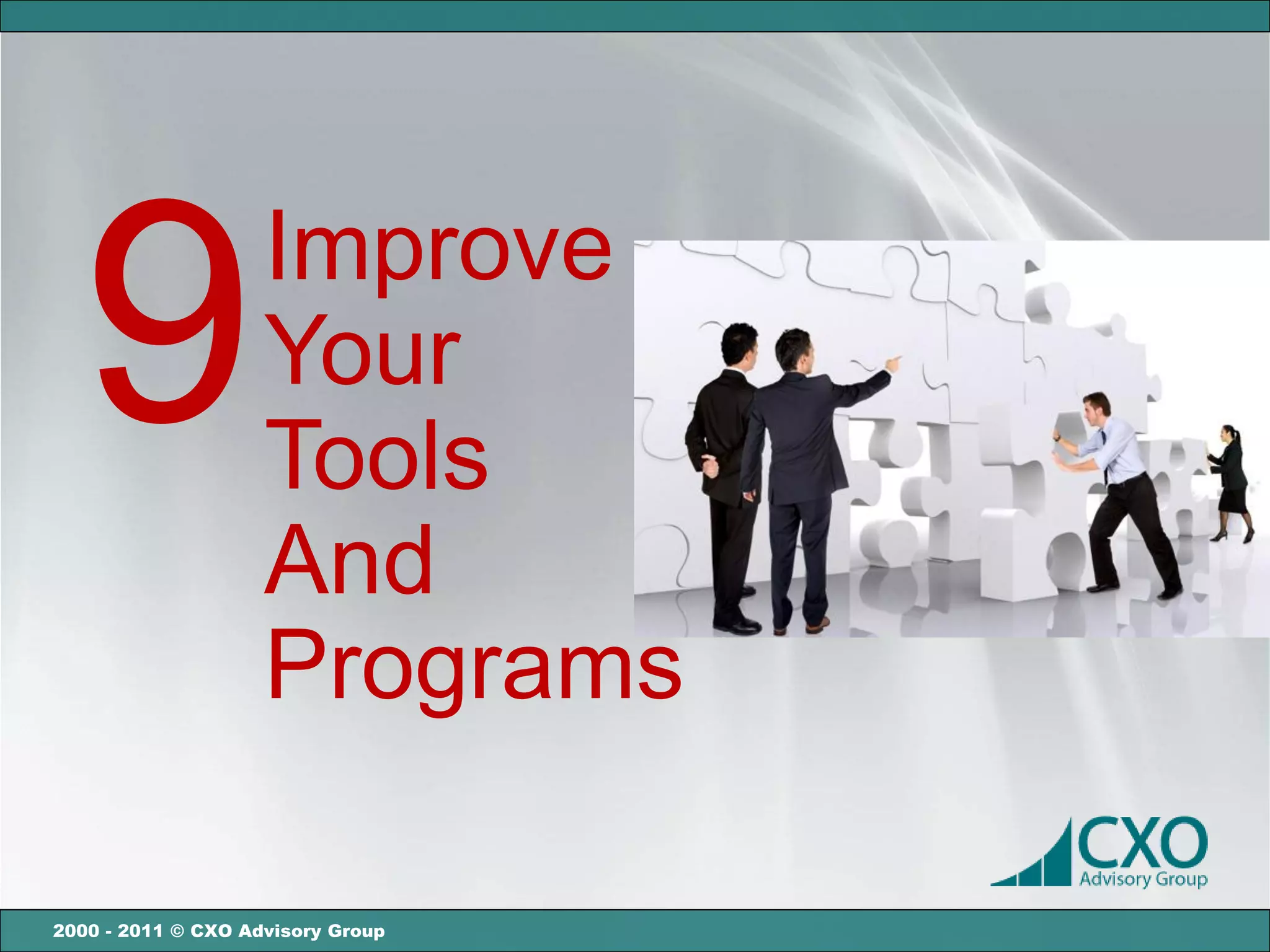 9 Improve Your Tools And Programs

CXO
Advisory Group

2000 - 2011 © CXO Advisory Group